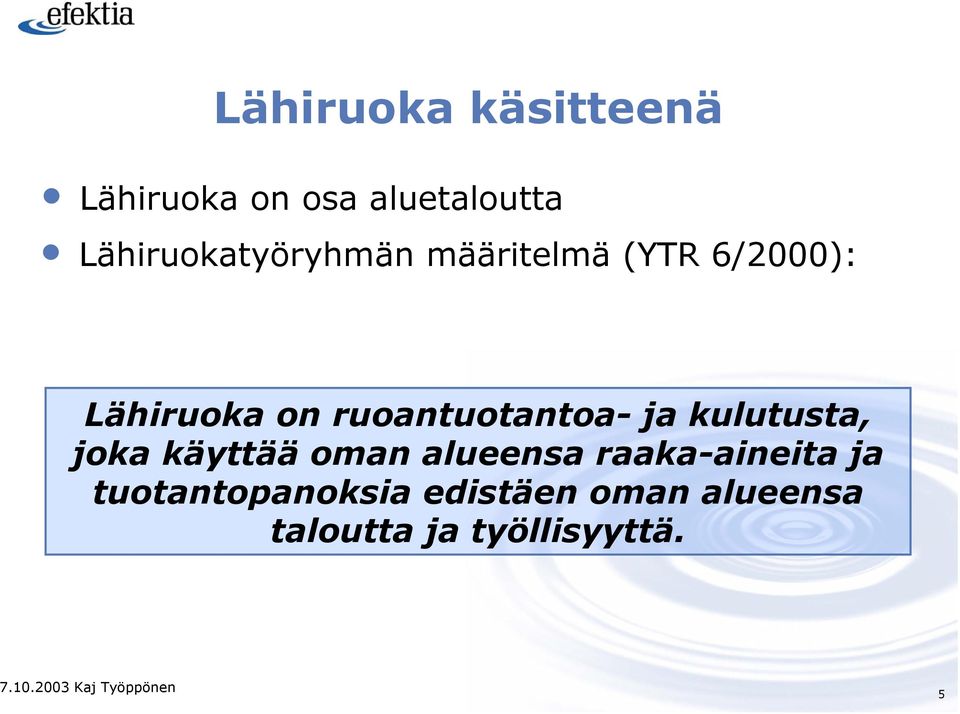 efektia

Lähiruoka käsitteenä

• Lähiruoka on osa aluetaloutta
• Lähiruokatyöryhmän määritelmä (YTR 6/2000):

Lähiruoka on ruoantuotantoa- ja kulutusta, joka käyttää oman alueensa raaka-aineita ja tuotantopanoksia edistäen oman alueensa taloutta ja työllisyyttä.

7.10.2003 Kaj Työppönen

5